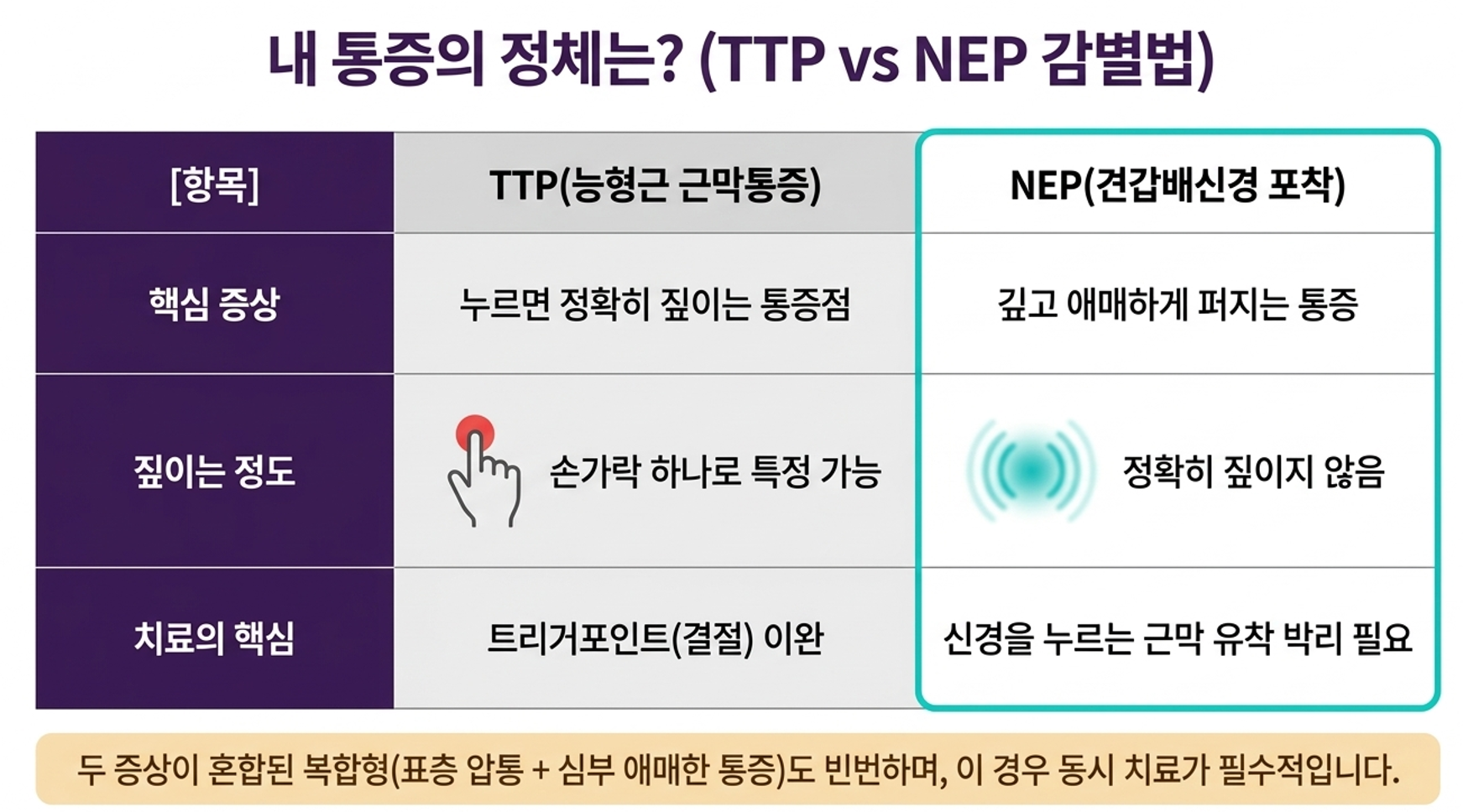 내 통증의 정체는? (TTP vs NEP 감별법)

| [항목] | TTP(능형근 근막통증) | NEP(견갑배신경 포착) |
|---|---|---|
| 핵심 증상 | 누르면 정확히 짚이는 통증점 | 깊고 애매하게 퍼지는 통증 |
| 짚이는 정도 | 손가락 하나로 특정 가능 | 정확히 짚이지 않음 |
| 치료의 핵심 | 트리거포인트(결절) 이완 | 신경을 누르는 근막 유착 박리 필요 |

두 증상이 혼합된 복합형(표층 압통 + 심부 애매한 통증)도 빈번하며, 이 경우 동시 치료가 필수적입니다.